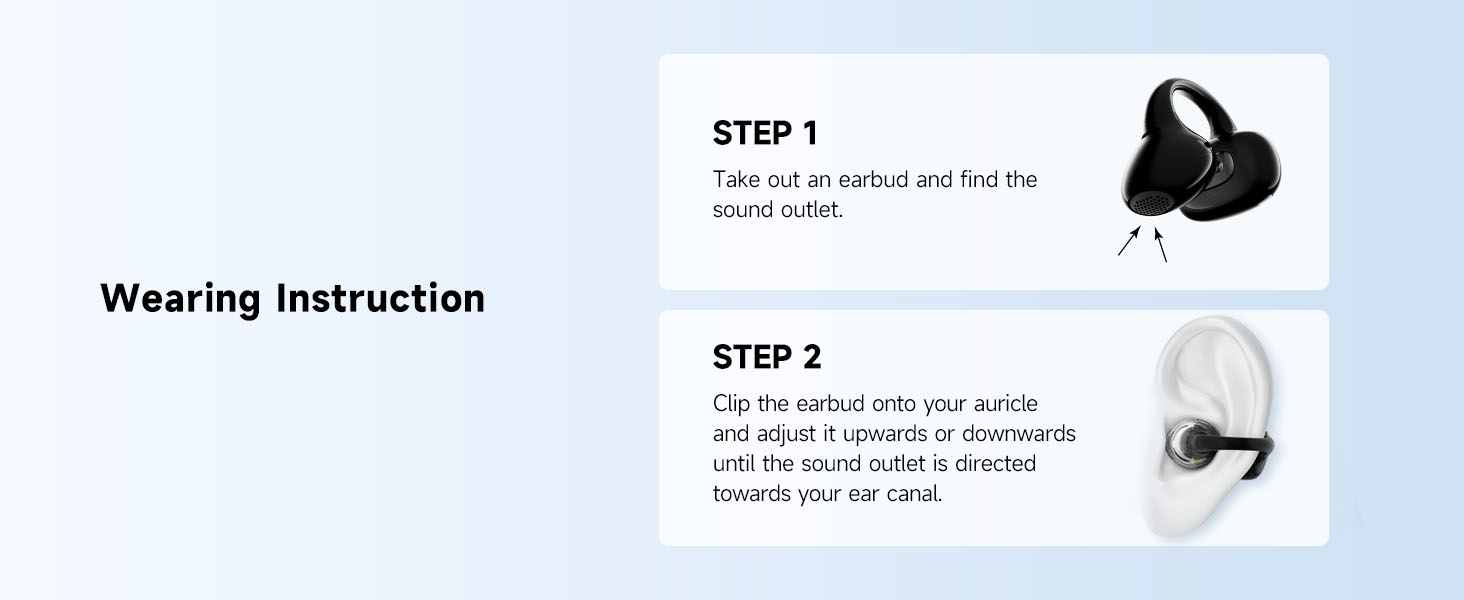 Wearing Instruction

STEP 1

Take out an earbud and find the sound outlet.

STEP 2

Clip the earbud onto your auricle and adjust it upwards or downwards until the sound outlet is directed towards your ear canal.